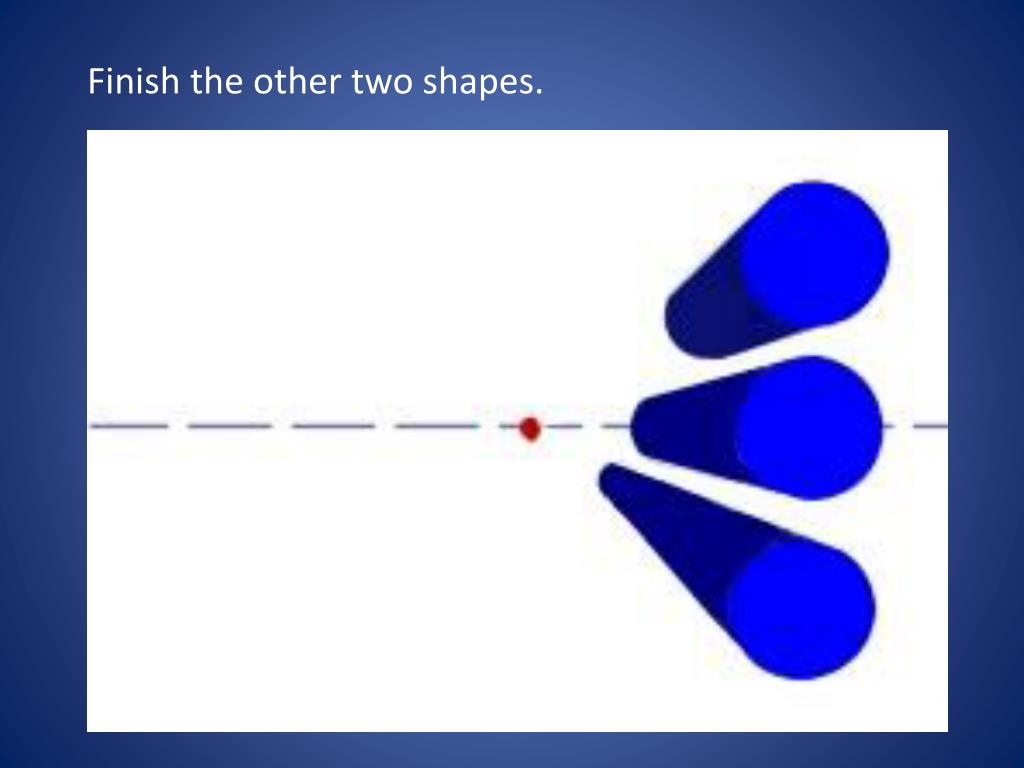 Finish the other two shapes.